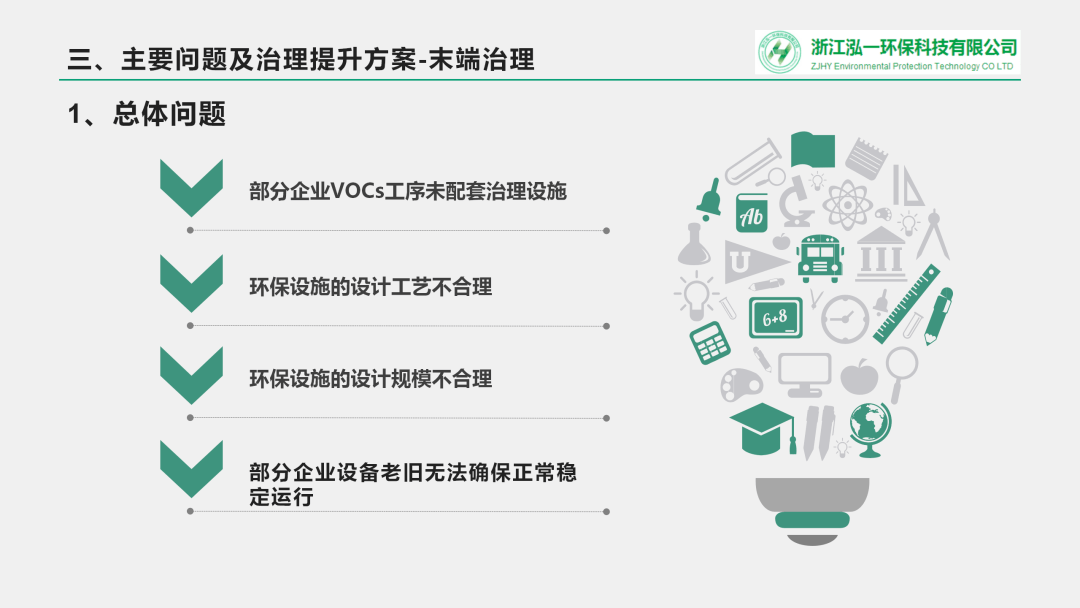 三、主要问题及治理提升方案-末端治理

浙江泓一环保科技有限公司
ZJHY Environmental Protection Technology CO LTD

1、总体问题

部分企业VOCs工序未配套治理设施

环保设施的设计工艺不合理

环保设施的设计规模不合理

部分企业设备老旧无法确保正常稳定运行

Ab

6+8